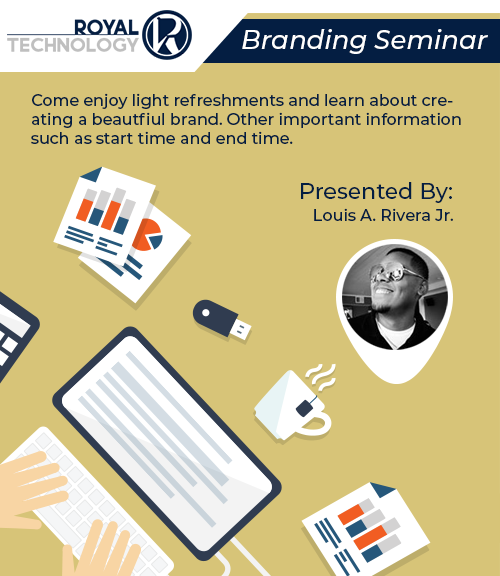 ROYAL TECHNOLOGY

Branding Seminar

Come enjoy light refreshments and learn about creating a beautfiul brand. Other important information such as start time and end time.

Presented By:
Louis A. Rivera Jr.